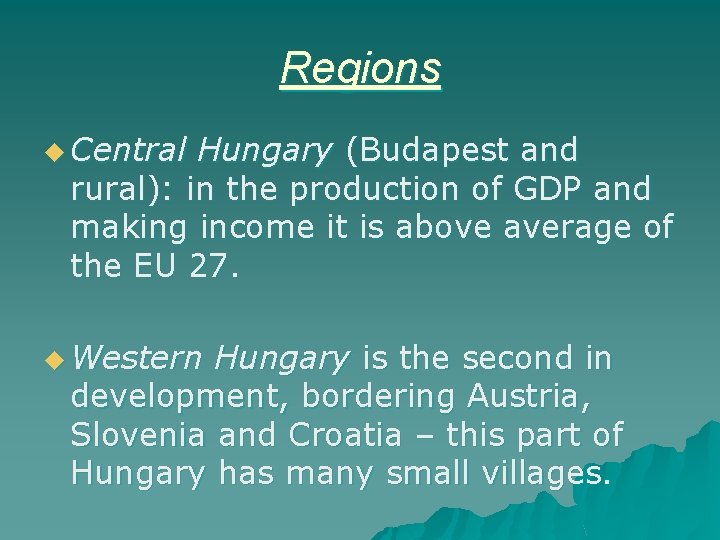 Regions

Central Hungary (Budapest and rural): in the production of GDP and making income it is above average of the EU 27.

Western Hungary is the second in development, bordering Austria, Slovenia and Croatia – this part of Hungary has many small villages.